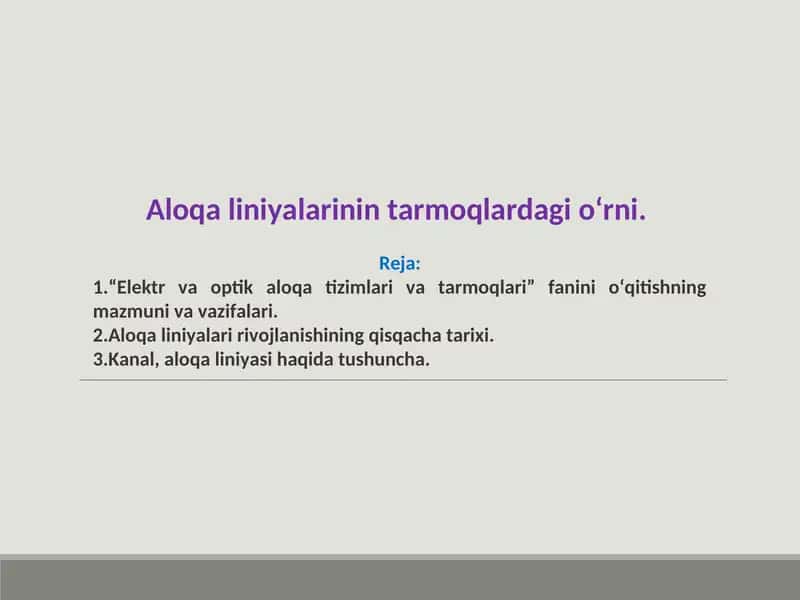 Aloqa liniyalarinin tarmoqlardagi o‘rni.

Reja:

1.“Elektr va optik aloqa tizimlari va tarmoqlari” fanini o‘qitishning mazmuni va vazifalari.
2.Aloqa liniyalari rivojlanishining qisqacha tarixi.
3.Kanal, aloqa liniyasi haqida tushuncha.